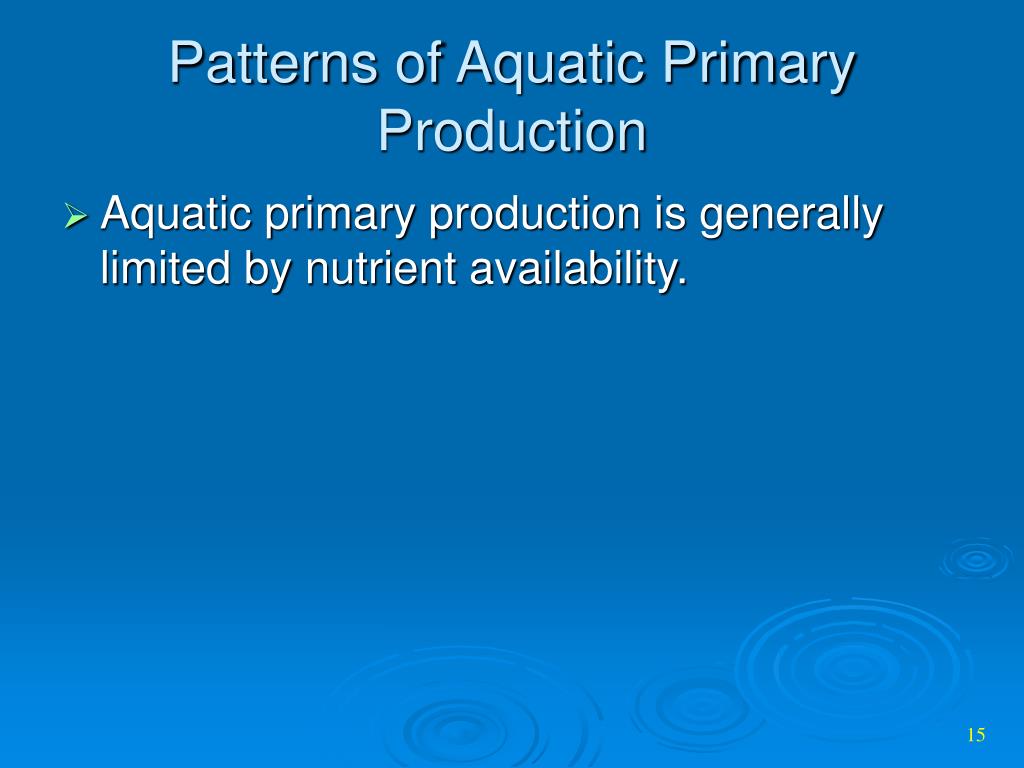 Patterns of Aquatic Primary Production

➢ Aquatic primary production is generally limited by nutrient availability.

15